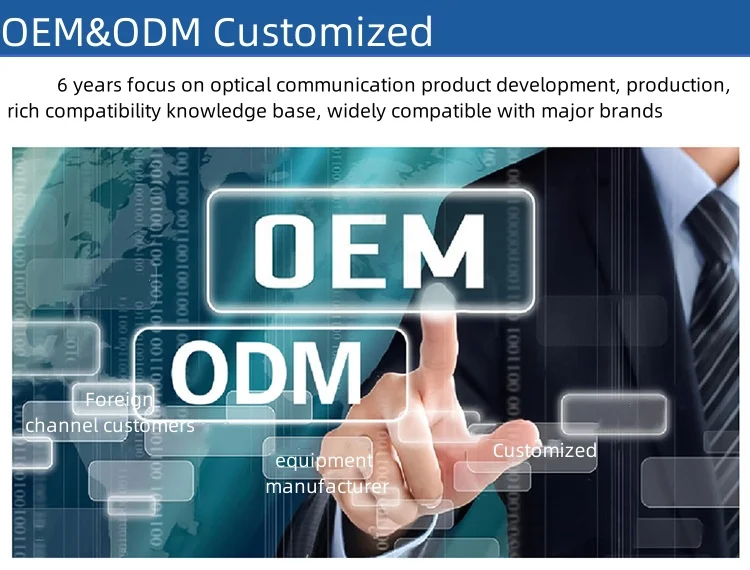 OEM&ODM Customized

6 years focus on optical communication product development, production, rich compatibility knowledge base, widely compatible with major brands

OEM

ODM

Foreign channel customers

equipment manufacturer

Customized